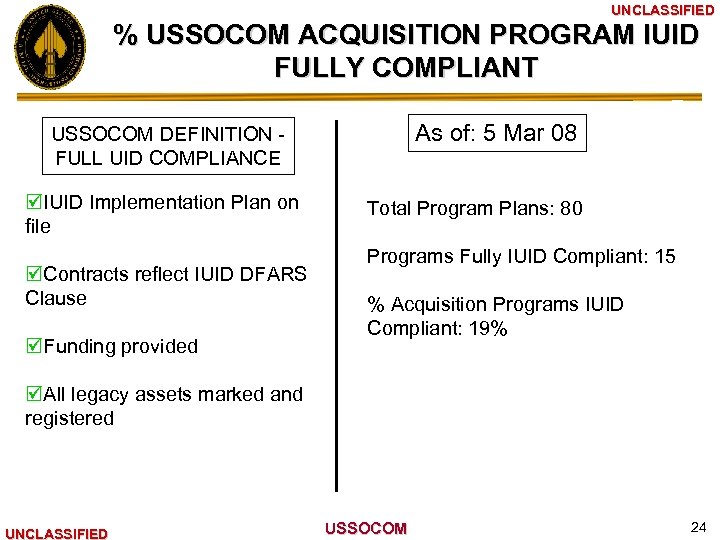 UNCLASSIFIED

% USSOCOM ACQUISITION PROGRAM IUID FULLY COMPLIANT

USSOCOM DEFINITION - FULL UID COMPLIANCE

☑IUID Implementation Plan on file

☑Contracts reflect IUID DFARS Clause

☑Funding provided

☑All legacy assets marked and registered

As of: 5 Mar 08

Total Program Plans: 80

Programs Fully IUID Compliant: 15

% Acquisition Programs IUID Compliant: 19%

UNCLASSIFIED

USSOCOM

24